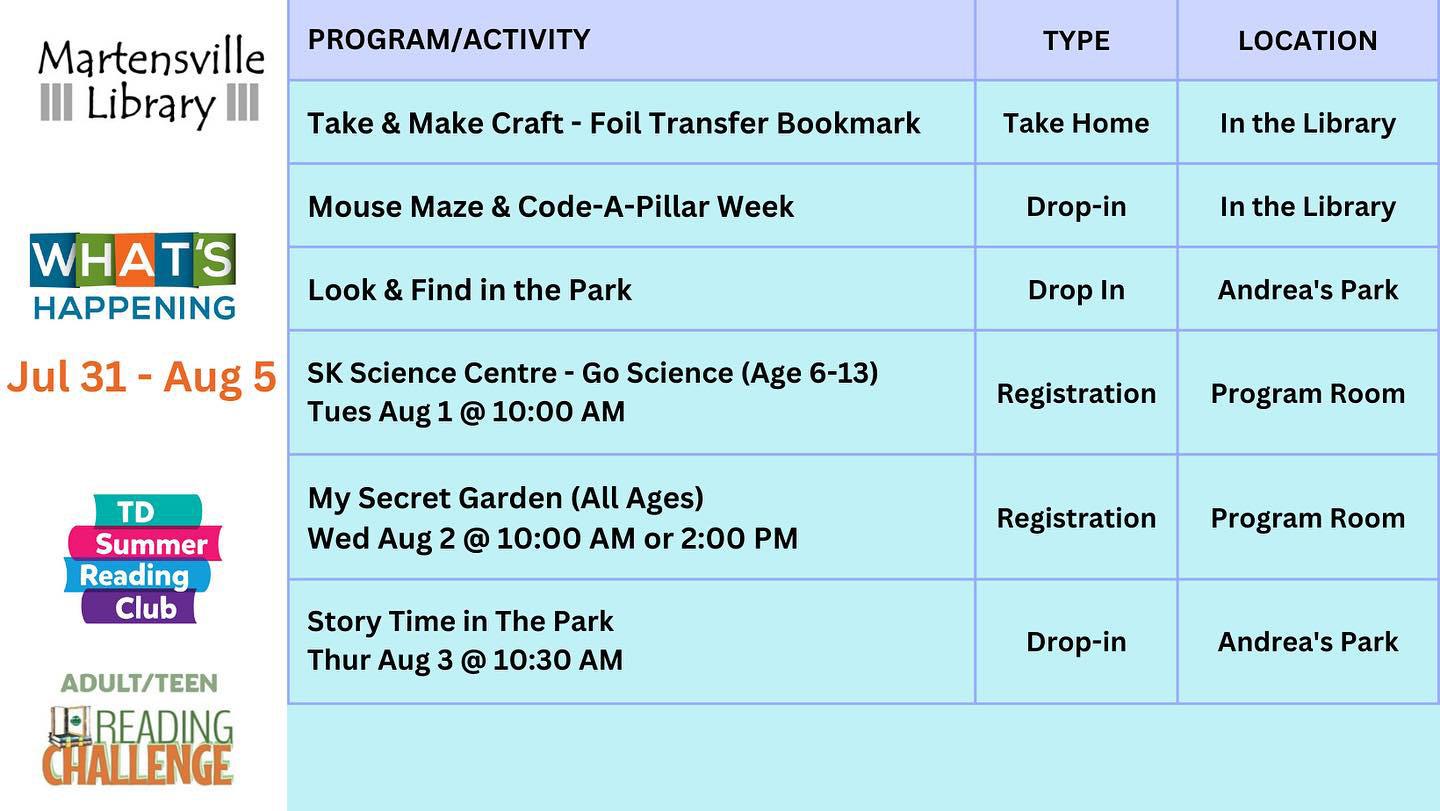 Martensville Library

WHAT'S HAPPENING

Jul 31 - Aug 5

TD Summer Reading Club

ADULT/TEEN READING CHALLENGE

| PROGRAM/ACTIVITY | TYPE | LOCATION |
|---|---|---|
| Take & Make Craft - Foil Transfer Bookmark | Take Home | In the Library |
| Mouse Maze & Code-A-Pillar Week | Drop-in | In the Library |
| Look & Find in the Park | Drop In | Andrea's Park |
| SK Science Centre - Go Science (Age 6-13) Tues Aug 1 @ 10:00 AM | Registration | Program Room |
| My Secret Garden (All Ages) Wed Aug 2 @ 10:00 AM or 2:00 PM | Registration | Program Room |
| Story Time in The Park Thur Aug 3 @ 10:30 AM | Drop-in | Andrea's Park |